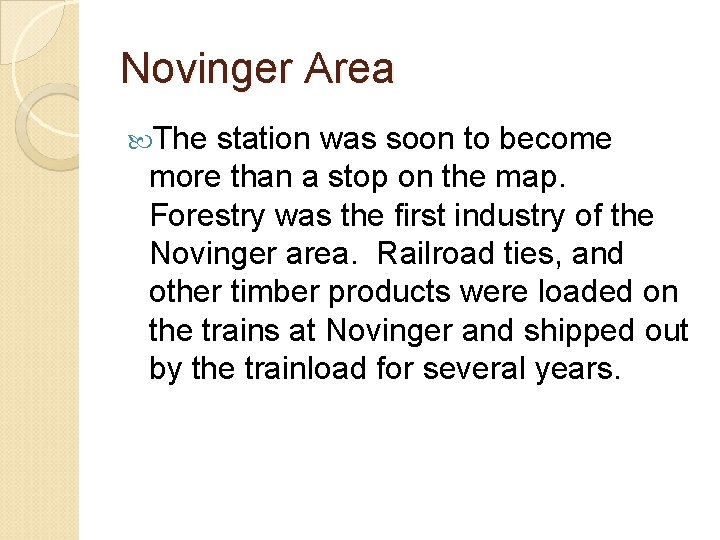 Novinger Area

The station was soon to become more than a stop on the map. Forestry was the first industry of the Novinger area. Railroad ties, and other timber products were loaded on the trains at Novinger and shipped out by the trainload for several years.